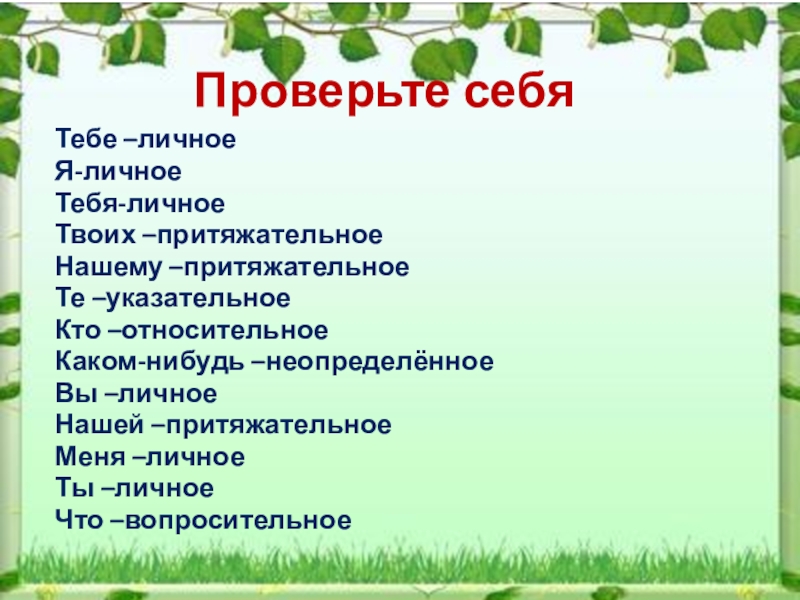 Проверьте себя

Тебе –личное
Я-личное
Тебя-личное
Твоих –притяжательное
Нашему –притяжательное
Те –указательное
Кто –относительное
Каком-нибудь –неопределённое
Вы –личное
Нашей –притяжательное
Меня –личное
Ты –личное
Что –вопросительное